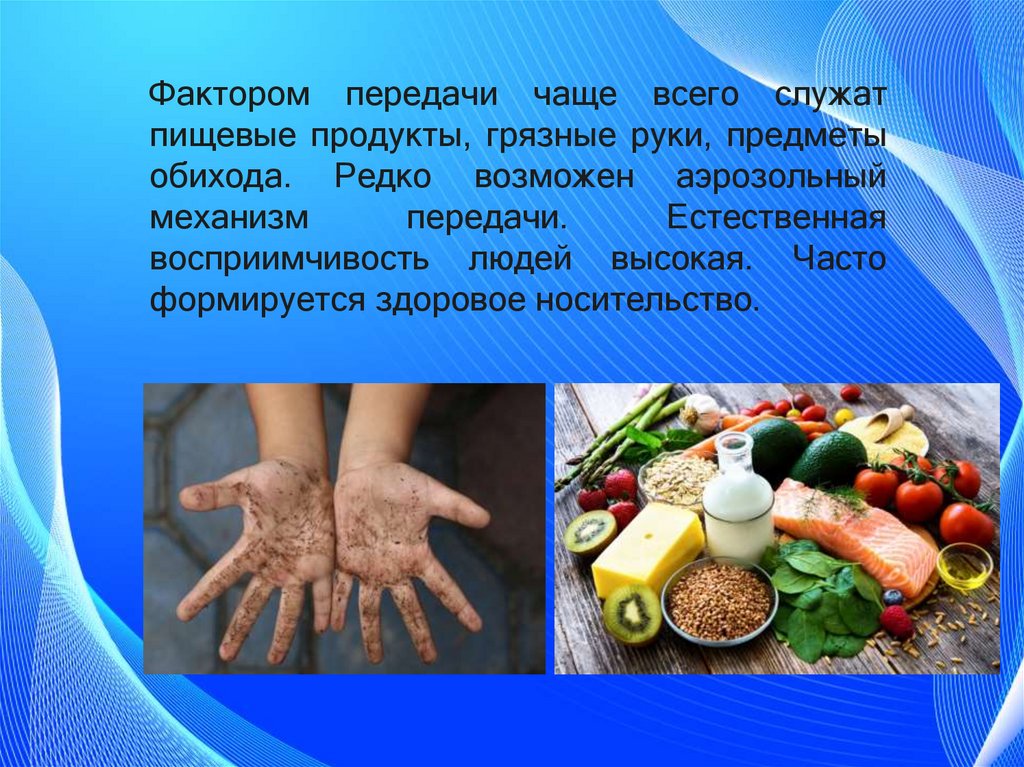 Фактором передачи чаще всего служат пищевые продукты, грязные руки, предметы обихода. Редко возможен аэрозольный механизм передачи. Естественная восприимчивость людей высокая. Часто формируется здоровое носительство.